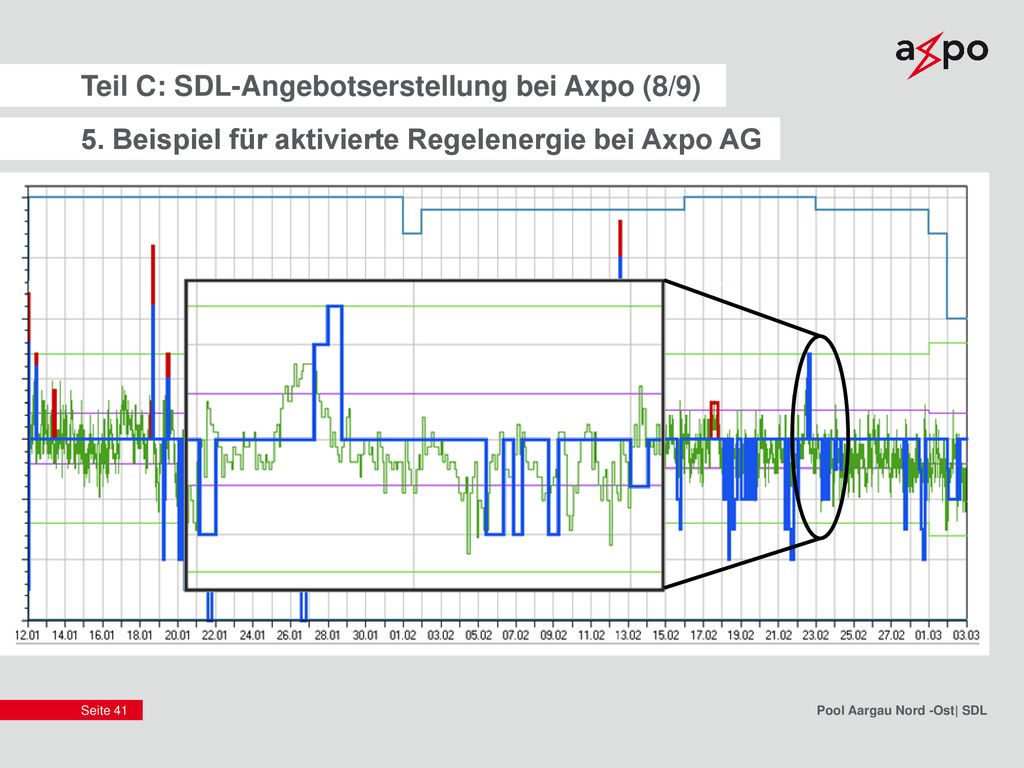 axpo

Teil C: SDL-Angebotserstellung bei Axpo (8/9)

5. Beispiel für aktivierte Regelenergie bei Axpo AG

12.01 14.01 16.01 18.01 20.01 22.01 24.01 26.01 28.01 30.01 01.02 03.02 05.02 07.02 09.02 11.02 13.02 15.02 17.02 19.02 21.02 23.02 25.02 27.02 01.03 03.03

Seite 41

Pool Aargau Nord -Ost| SDL